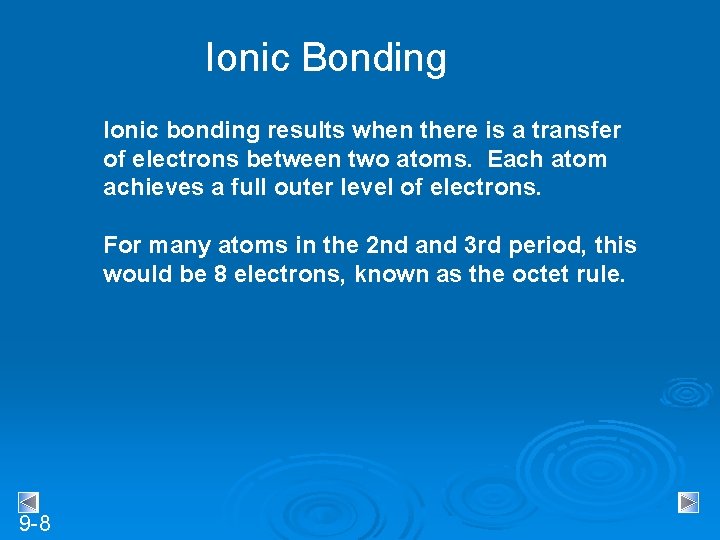 Ionic Bonding

Ionic bonding results when there is a transfer of electrons between two atoms. Each atom achieves a full outer level of electrons.

For many atoms in the 2nd and 3rd period, this would be 8 electrons, known as the octet rule.

9-8